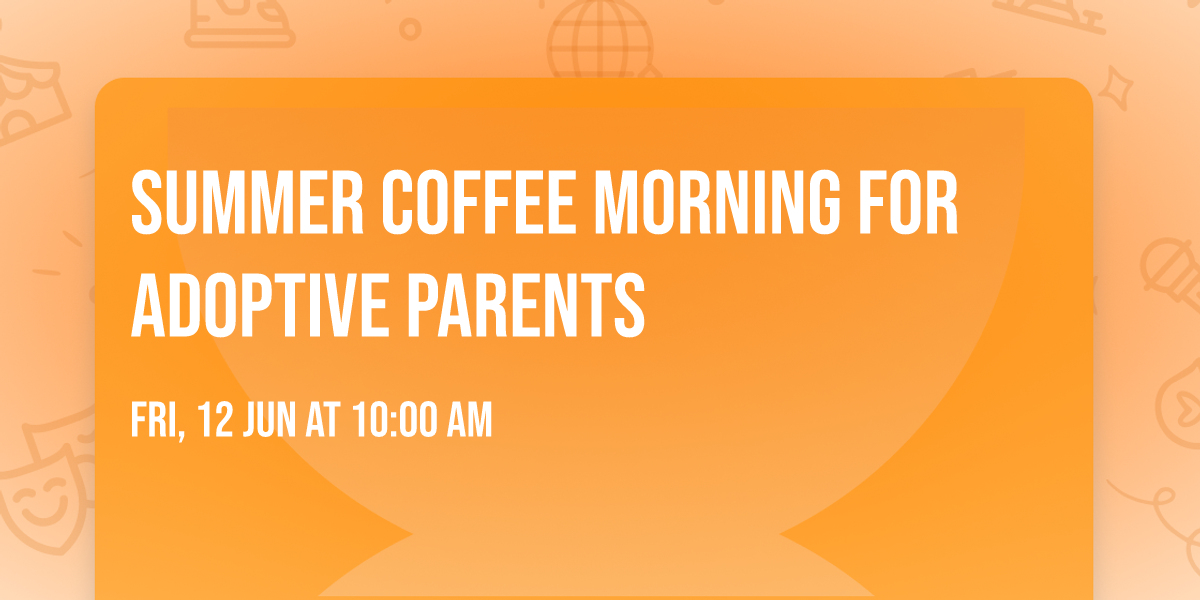 SUMMER COFFEE MORNING FOR ADOPTIVE PARENTS

FRI, 12 JUN AT 10:00 AM